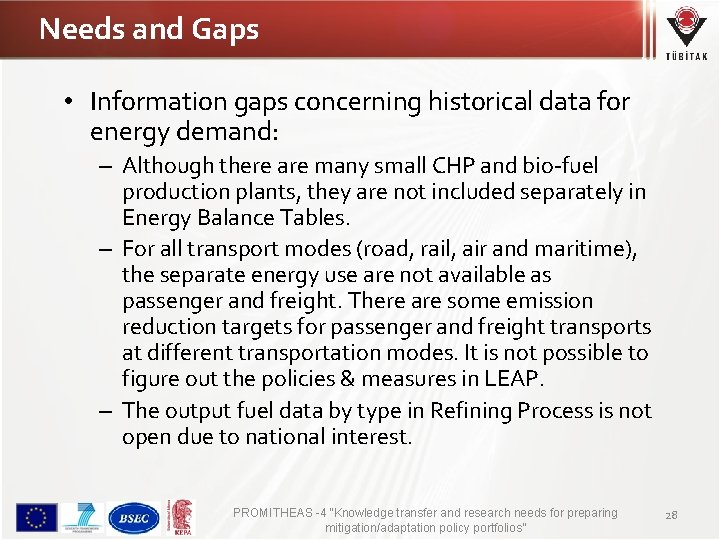 Needs and Gaps

TÜBİTAK

• Information gaps concerning historical data for energy demand:

– Although there are many small CHP and bio-fuel production plants, they are not included separately in Energy Balance Tables.

– For all transport modes (road, rail, air and maritime), the separate energy use are not available as passenger and freight. There are some emission reduction targets for passenger and freight transports at different transportation modes. It is not possible to figure out the policies & measures in LEAP.

– The output fuel data by type in Refining Process is not open due to national interest.

BSEC

KEPA

PROMITHEAS -4 "Knowledge transfer and research needs for preparing mitigation/adaptation policy portfolios"

28